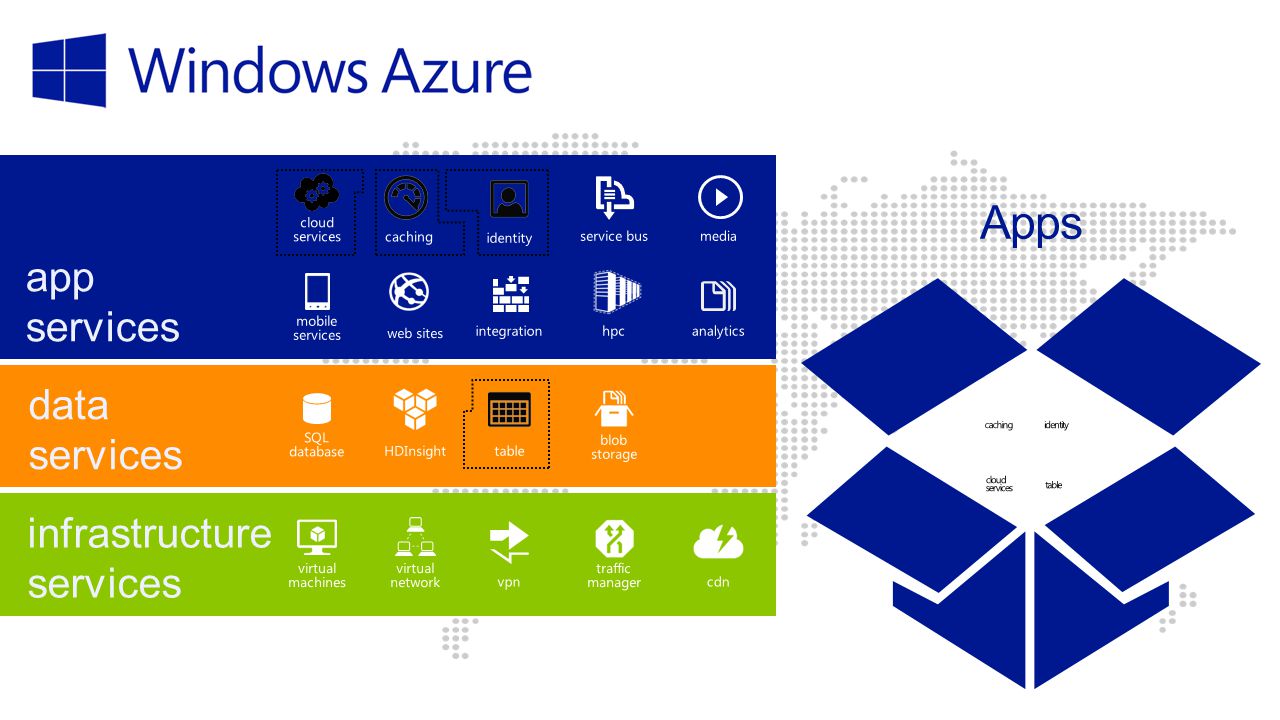 Windows Azure

app services

cloud services
caching
identity
service bus
media
mobile services
web sites
integration
hpc
analytics

data services

SQL database
HDInsight
table
blob storage

infrastructure services

virtual machines
virtual network
vpn
traffic manager
cdn

Apps

caching
identity
cloud services
table